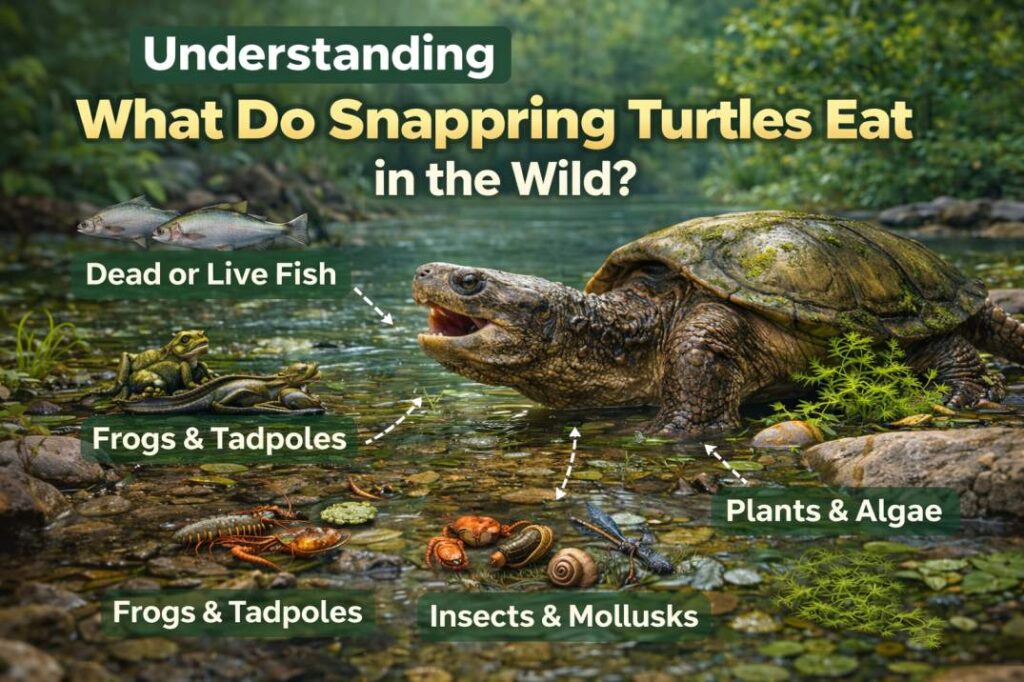 Understanding
What Do Snappring Turtles Eat
in the Wild?

Dead or Live Fish

Frogs & Tadpoles

Plants & Algae

Frogs & Tadpoles

Insects & Mollusks